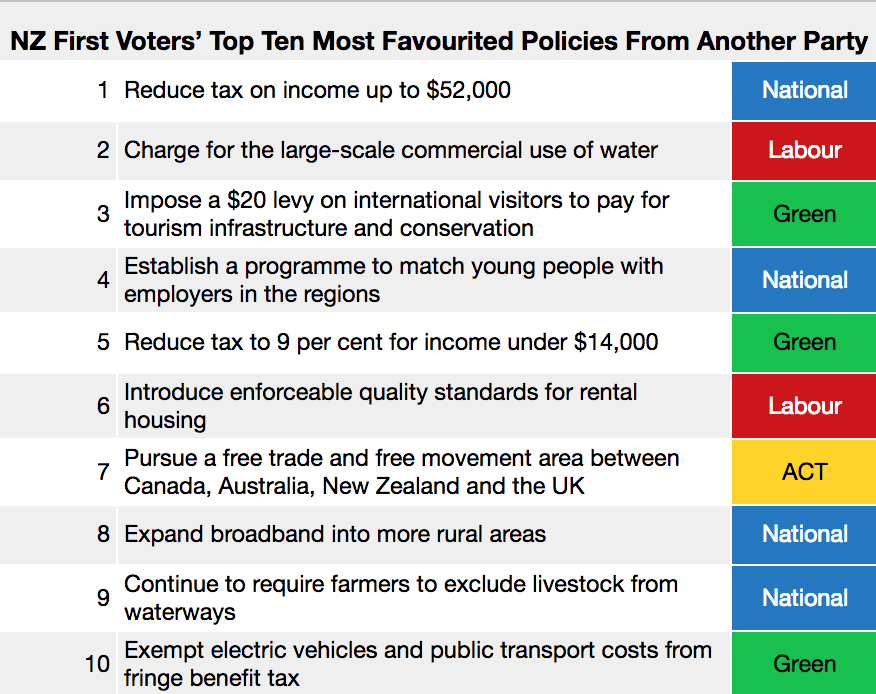 NZ First Voters' Top Ten Most Favourited Policies From Another Party

| | | |
|---|---|---|
| 1 | Reduce tax on income up to \$52,000 | National |
| 2 | Charge for the large-scale commercial use of water | Labour |
| 3 | Impose a \$20 levy on international visitors to pay for tourism infrastructure and conservation | Green |
| 4 | Establish a programme to match young people with employers in the regions | National |
| 5 | Reduce tax to 9 per cent for income under \$14,000 | Green |
| 6 | Introduce enforceable quality standards for rental housing | Labour |
| 7 | Pursue a free trade and free movement area between Canada, Australia, New Zealand and the UK | ACT |
| 8 | Expand broadband into more rural areas | National |
| 9 | Continue to require farmers to exclude livestock from waterways | National |
| 10 | Exempt electric vehicles and public transport costs from fringe benefit tax | Green |